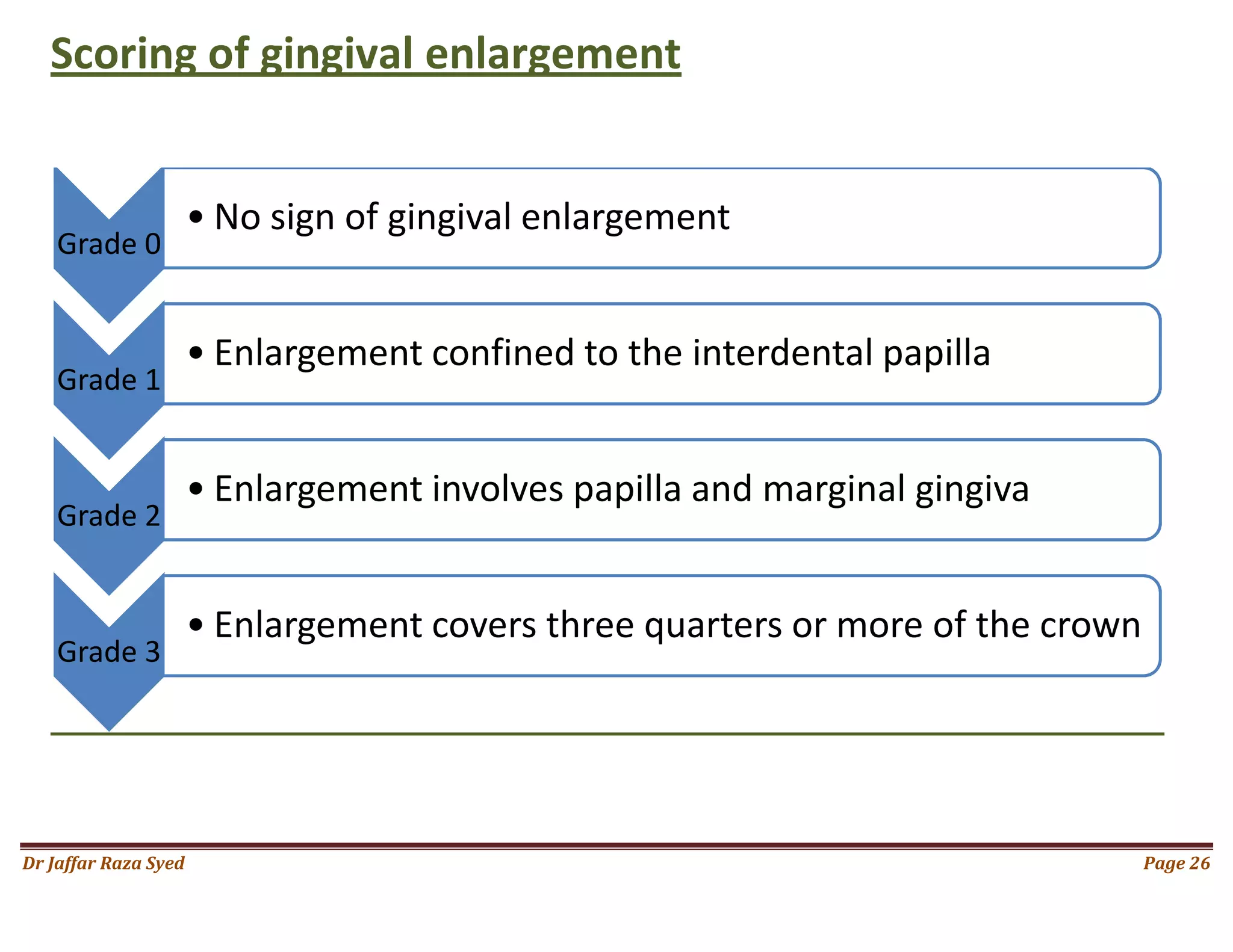 Scoring of gingival enlargement

Grade 0
• No sign of gingival enlargement

Grade 1
• Enlargement confined to the interdental papilla

Grade 2
• Enlargement involves papilla and marginal gingiva

Grade 3
• Enlargement covers three quarters or more of the crown

Dr Jaffar Raza Syed
Page 26